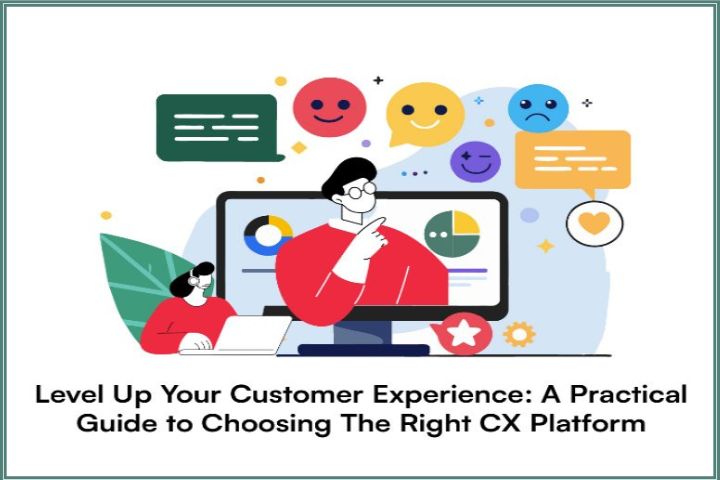 Level Up Your Customer Experience: A Practical Guide to Choosing The Right CX Platform